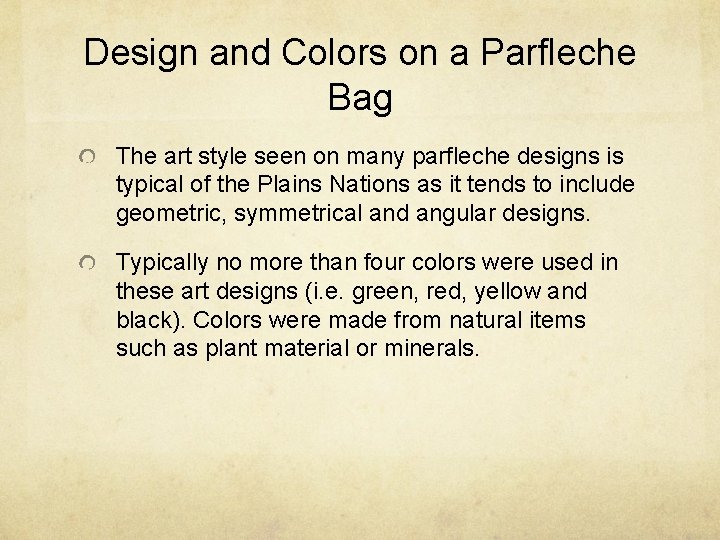 Design and Colors on a Parfleche Bag

The art style seen on many parfleche designs is typical of the Plains Nations as it tends to include geometric, symmetrical and angular designs.

Typically no more than four colors were used in these art designs (i.e. green, red, yellow and black). Colors were made from natural items such as plant material or minerals.